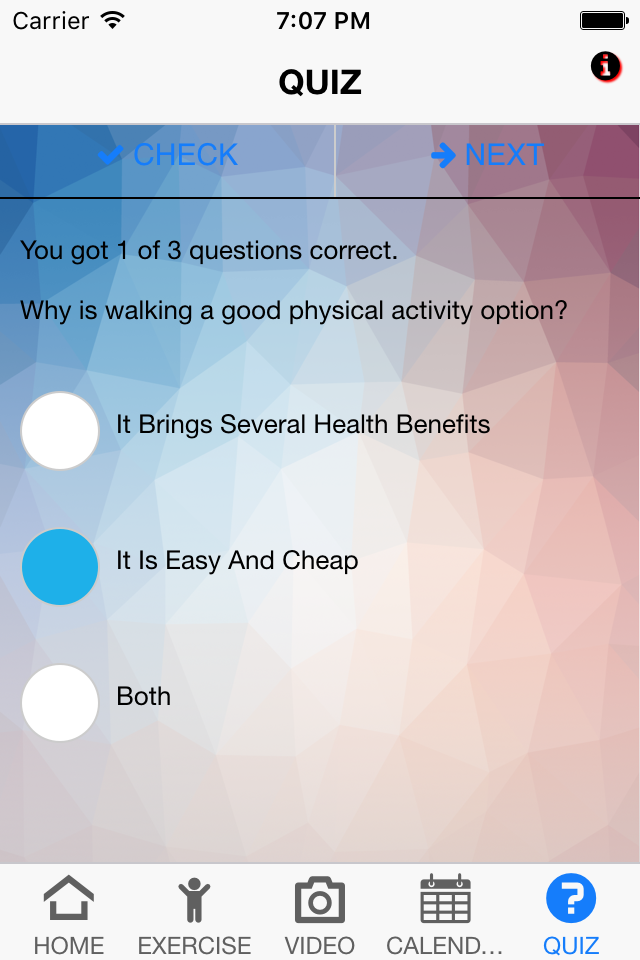 Carrier 7:07 PM

QUIZ

CHECK NEXT

You got 1 of 3 questions correct.

Why is walking a good physical activity option?

It Brings Several Health Benefits

It Is Easy And Cheap

Both

HOME EXERCISE VIDEO CALEND... QUIZ